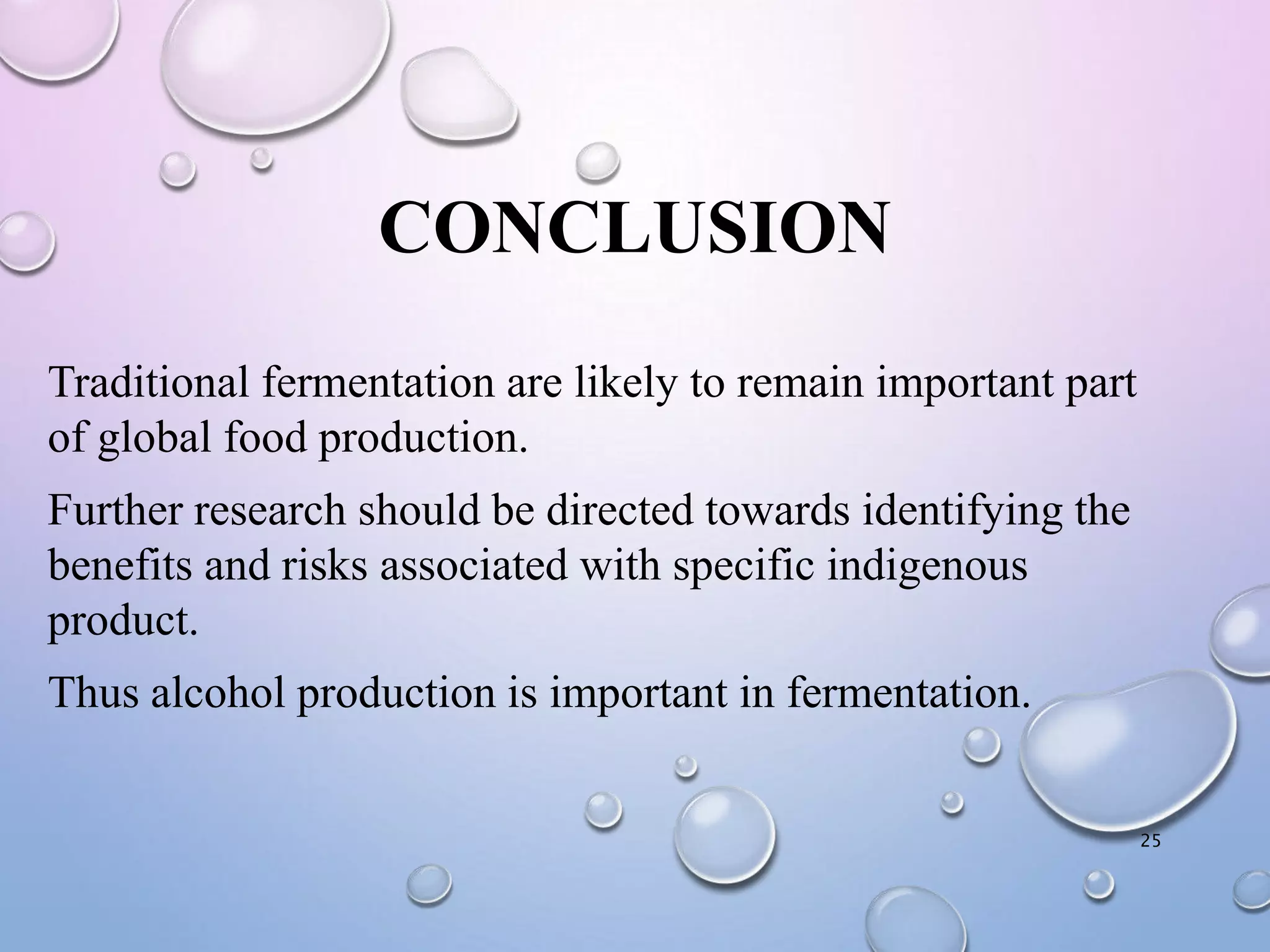 CONCLUSION

Traditional fermentation are likely to remain important part of global food production.

Further research should be directed towards identifying the benefits and risks associated with specific indigenous product.

Thus alcohol production is important in fermentation.

25